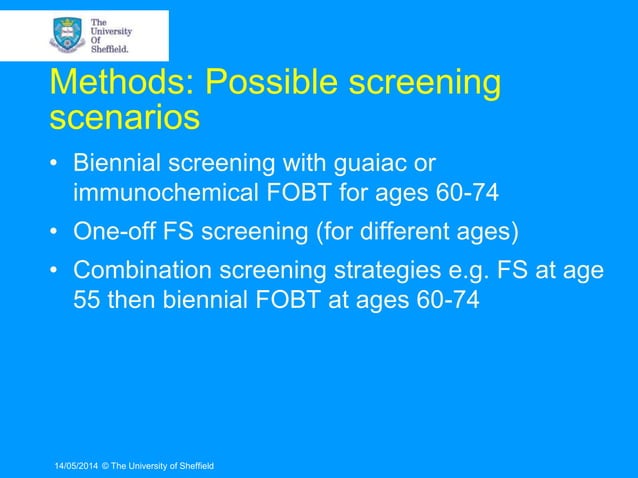 The University Of Sheffield.

Methods: Possible screening scenarios

• Biennial screening with guaiac or immunochemical FOBT for ages 60-74

• One-off FS screening (for different ages)

• Combination screening strategies e.g. FS at age 55 then biennial FOBT at ages 60-74

14/05/2014 © The University of Sheffield